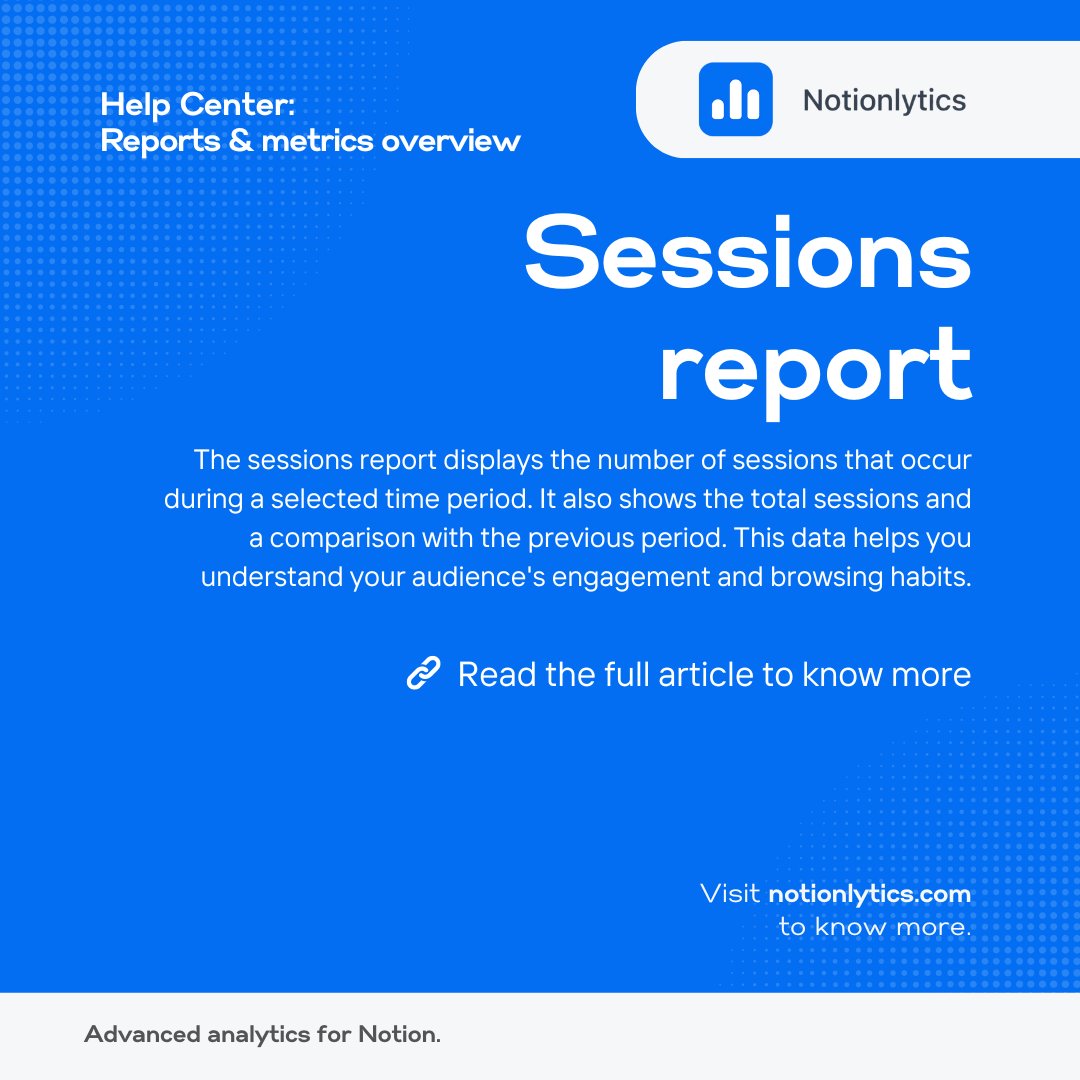 Help Center:
Reports & metrics overview

Notionlytics

Sessions report

The sessions report displays the number of sessions that occur during a selected time period. It also shows the total sessions and a comparison with the previous period. This data helps you understand your audience's engagement and browsing habits.

Read the full article to know more

Visit notionlytics.com to know more.

Advanced analytics for Notion.